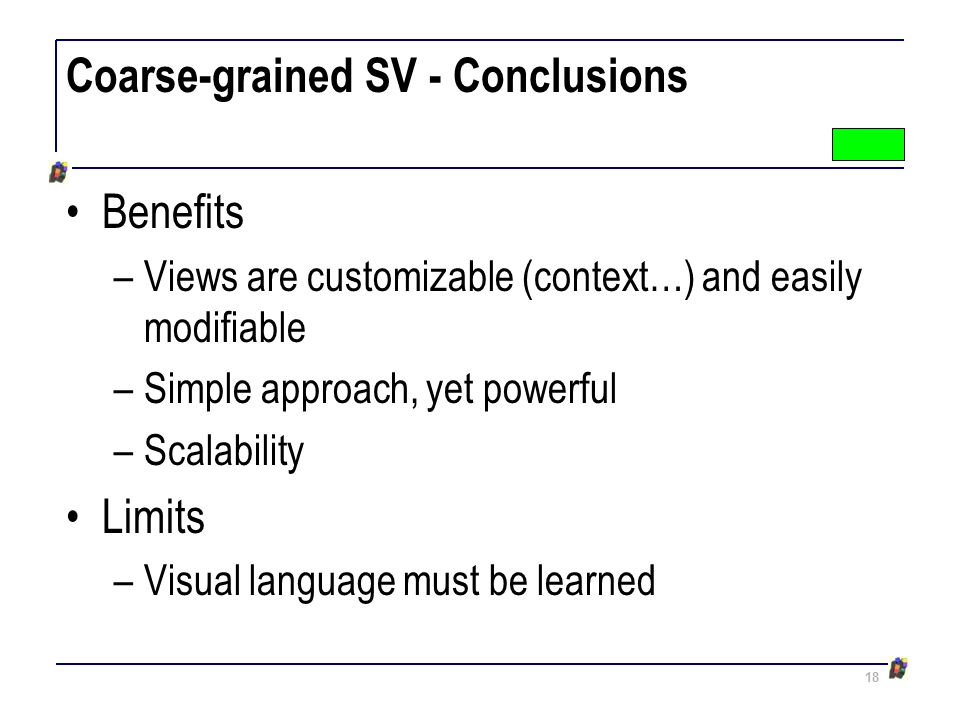 Coarse-grained SV - Conclusions

• Benefits
– Views are customizable (context…) and easily modifiable
– Simple approach, yet powerful
– Scalability
• Limits
– Visual language must be learned

18